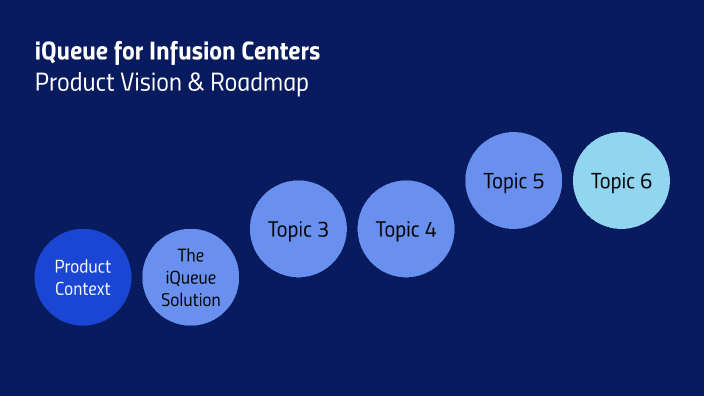 iQueue for Infusion Centers
Product Vision & Roadmap

Product Context

The iQueue Solution

Topic 3

Topic 4

Topic 5

Topic 6